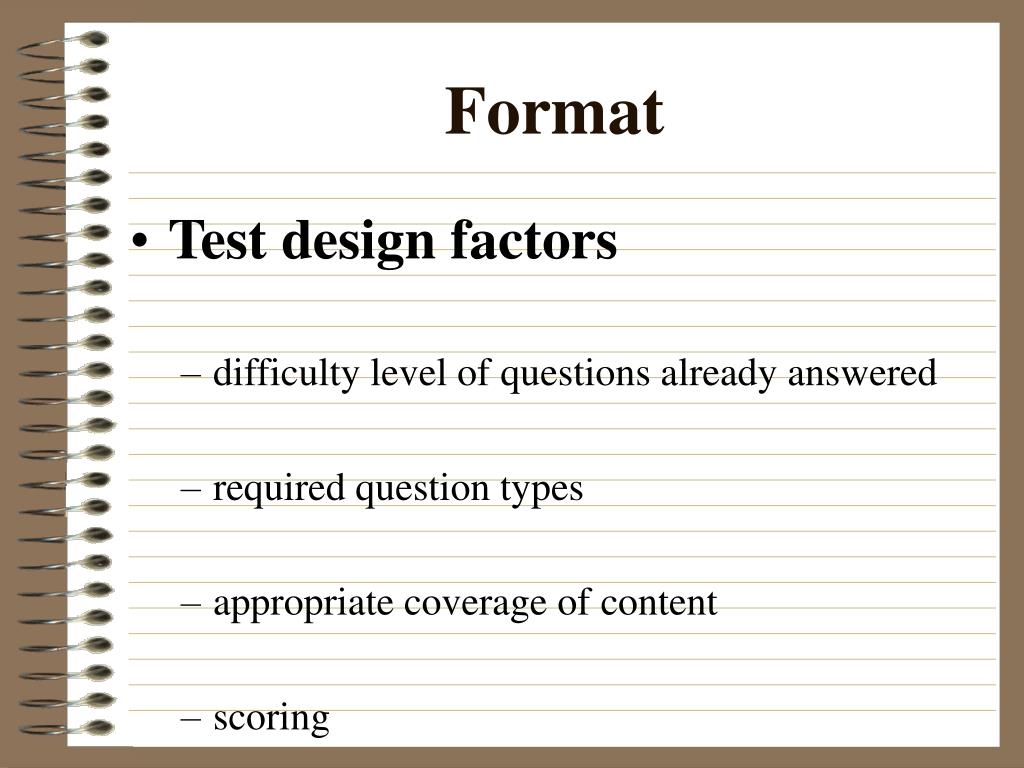 Format

• Test design factors

– difficulty level of questions already answered

– required question types

– appropriate coverage of content

– scoring